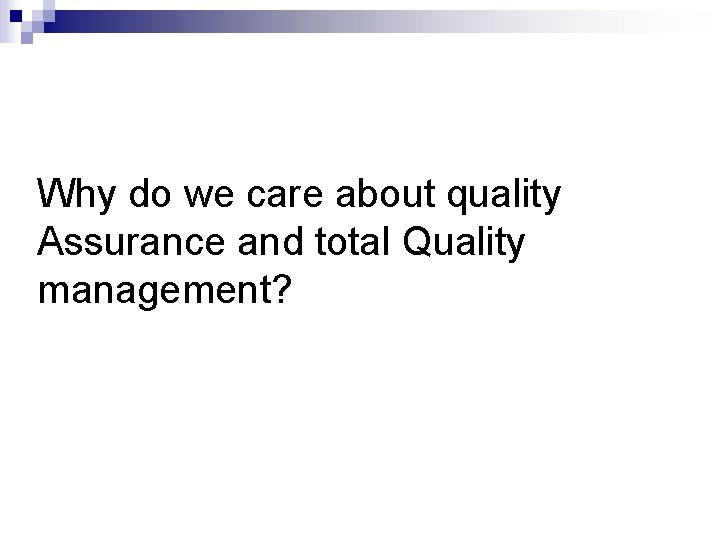 Why do we care about quality Assurance and total Quality management?